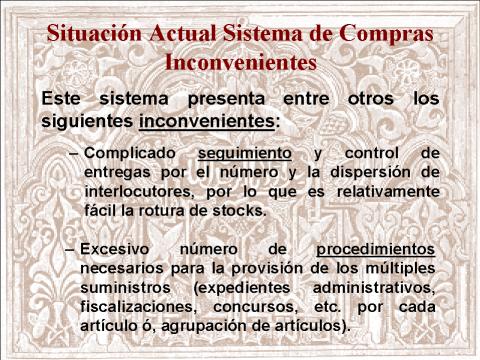 Situación Actual Sistema de Compras Inconvenientes

Este sistema presenta entre otros los siguientes inconvenientes:

– Complicado seguimiento y control de entregas por el número y la dispersión de interlocutores, por lo que es relativamente fácil la rotura de stocks.

– Excesivo número de procedimientos necesarios para la provisión de los múltiples suministros (expedientes administrativos, fiscalizaciones, concursos, etc. por cada artículo ó, agrupación de artículos).